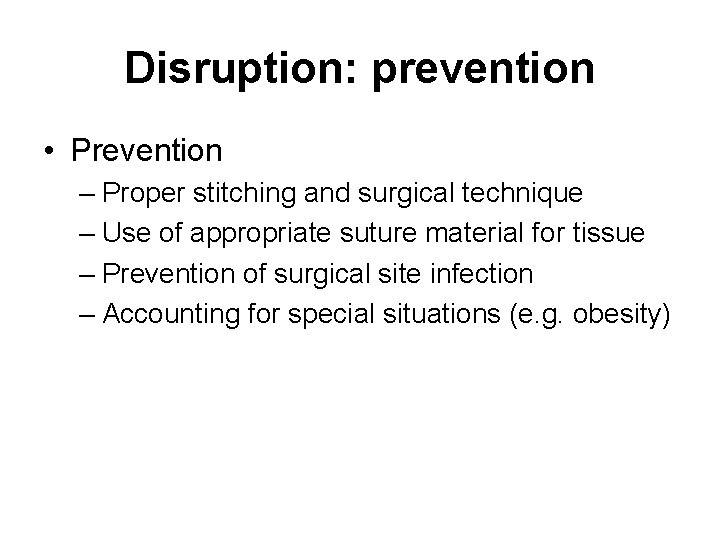 Disruption: prevention

• Prevention
– Proper stitching and surgical technique
– Use of appropriate suture material for tissue
– Prevention of surgical site infection
– Accounting for special situations (e.g. obesity)